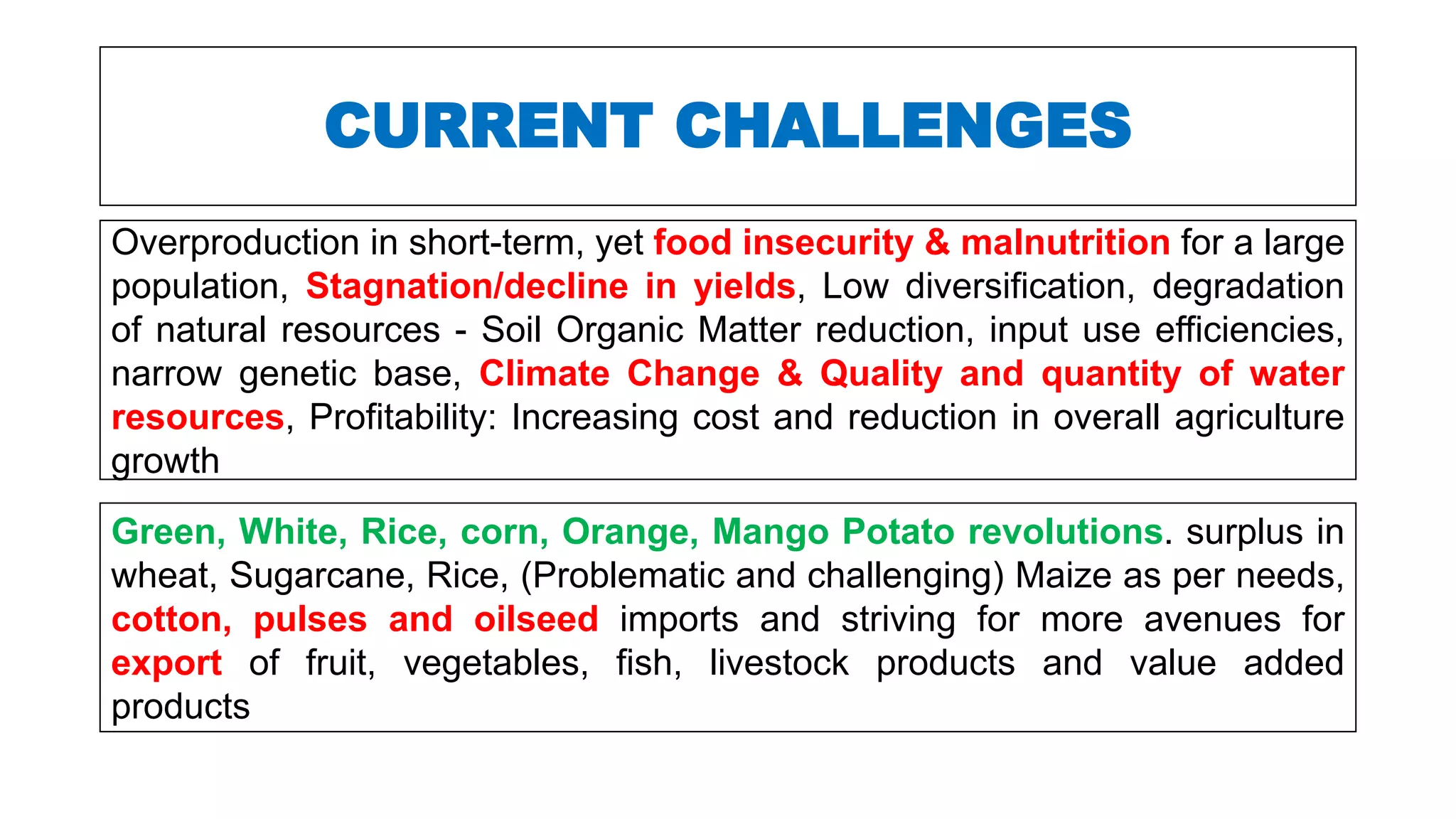 CURRENT CHALLENGES

Overproduction in short-term, yet food insecurity & malnutrition for a large population, Stagnation/decline in yields, Low diversification, degradation of natural resources - Soil Organic Matter reduction, input use efficiencies, narrow genetic base, Climate Change & Quality and quantity of water resources, Profitability: Increasing cost and reduction in overall agriculture growth

Green, White, Rice, corn, Orange, Mango Potato revolutions. surplus in wheat, Sugarcane, Rice, (Problematic and challenging) Maize as per needs, cotton, pulses and oilseed imports and striving for more avenues for export of fruit, vegetables, fish, livestock products and value added products